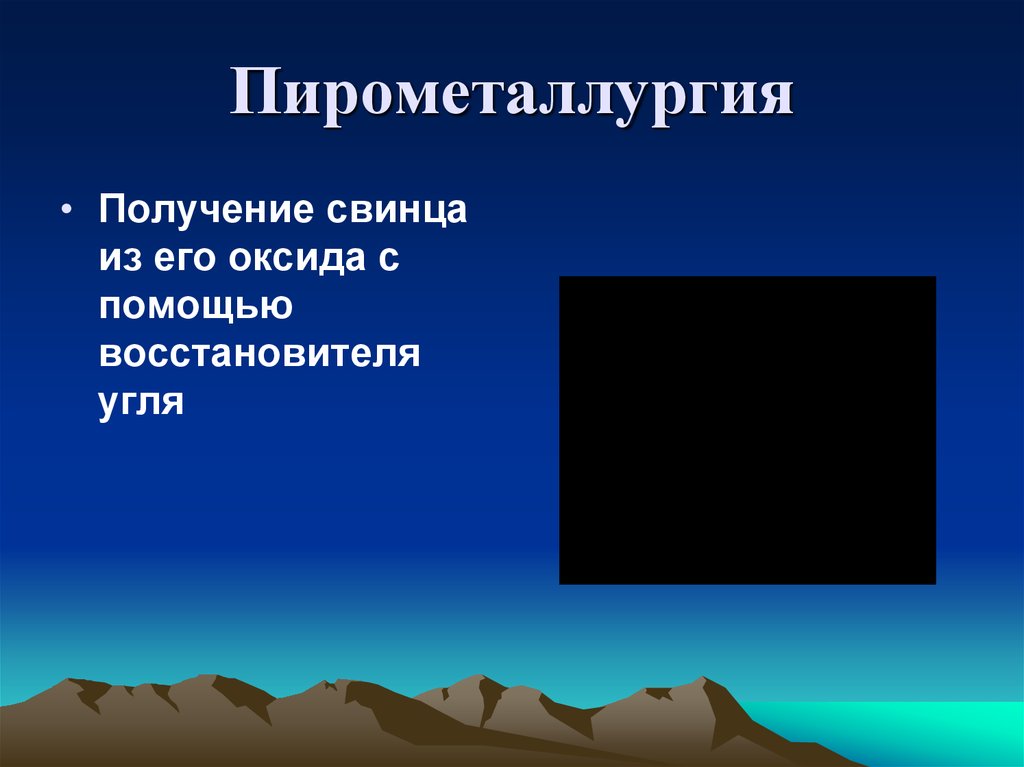 Пирометаллургия

• Получение свинца из его оксида с помощью восстановителя угля